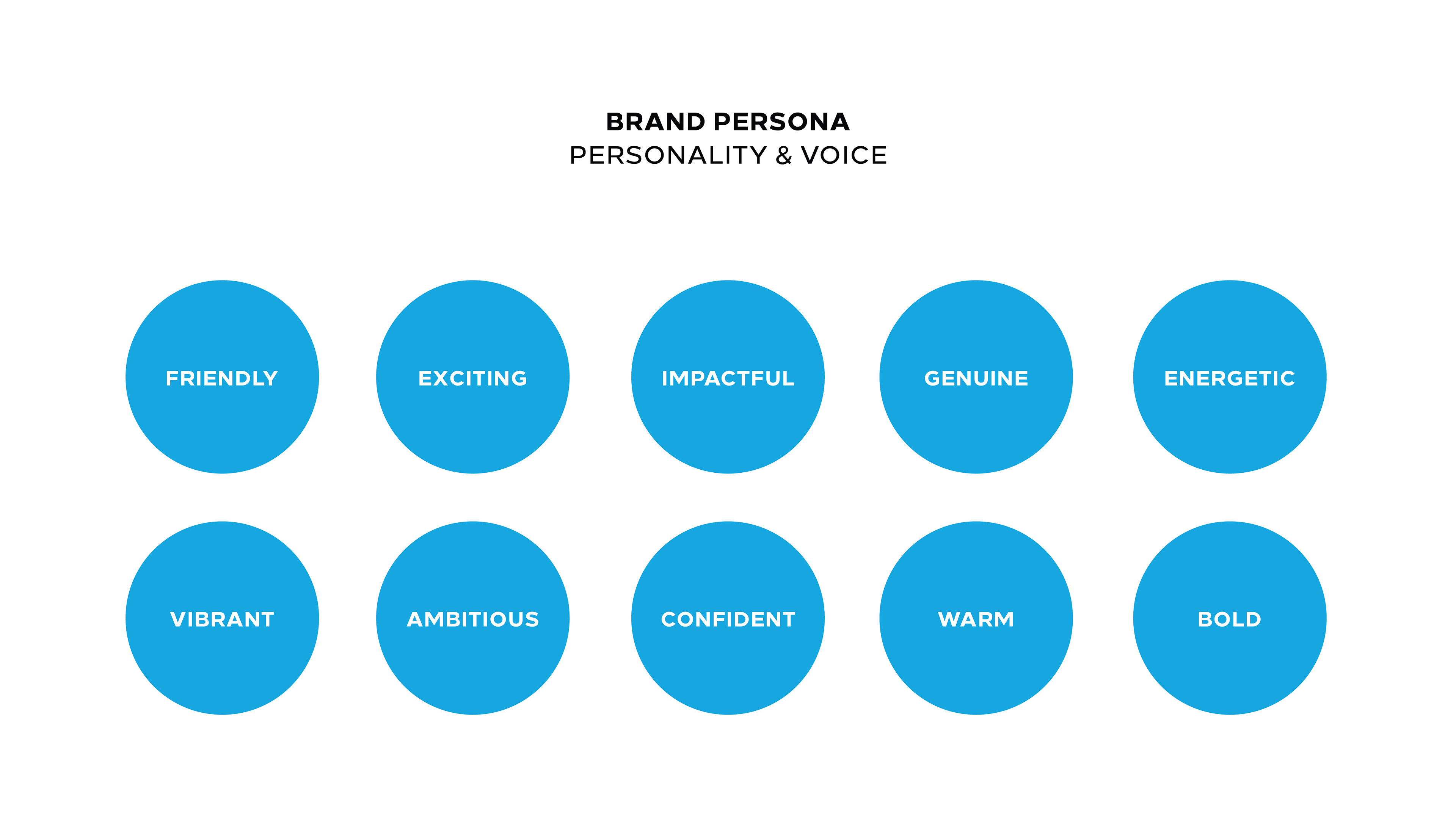 BRAND PERSONA
PERSONALITY & VOICE

FRIENDLY

EXCITING

IMPACTFUL

GENUINE

ENERGETIC

VIBRANT

AMBITIOUS

CONFIDENT

WARM

BOLD